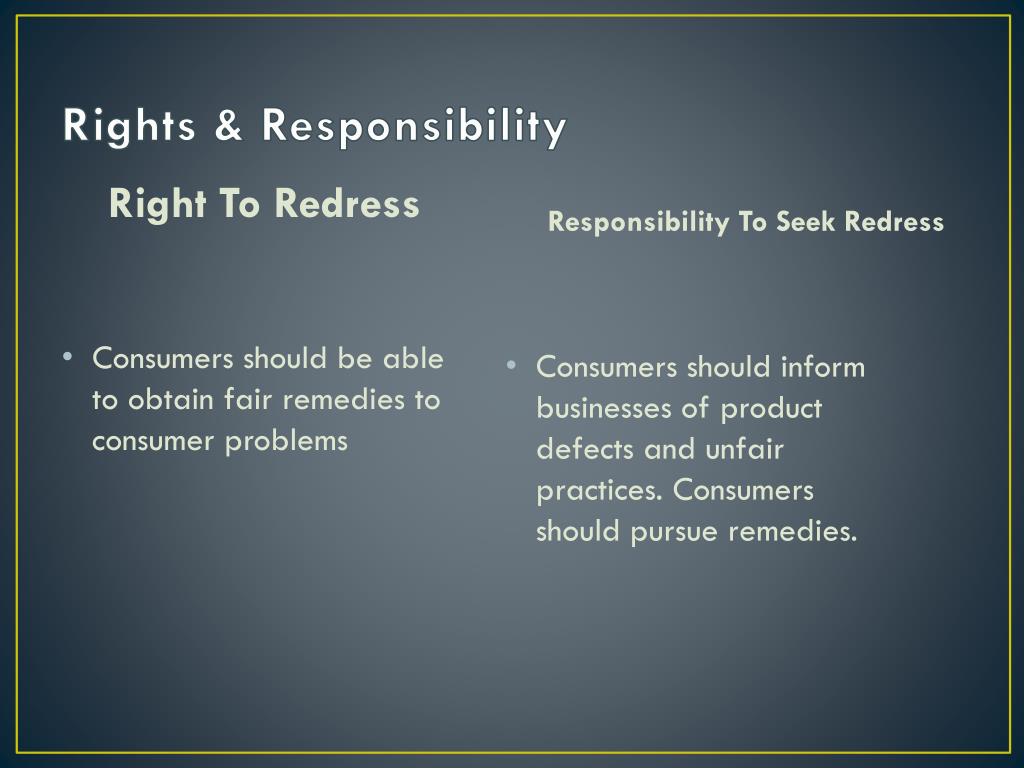 Rights & Responsibility

Right To Redress

• Consumers should be able to obtain fair remedies to consumer problems

Responsibility To Seek Redress

• Consumers should inform businesses of product defects and unfair practices. Consumers should pursue remedies.